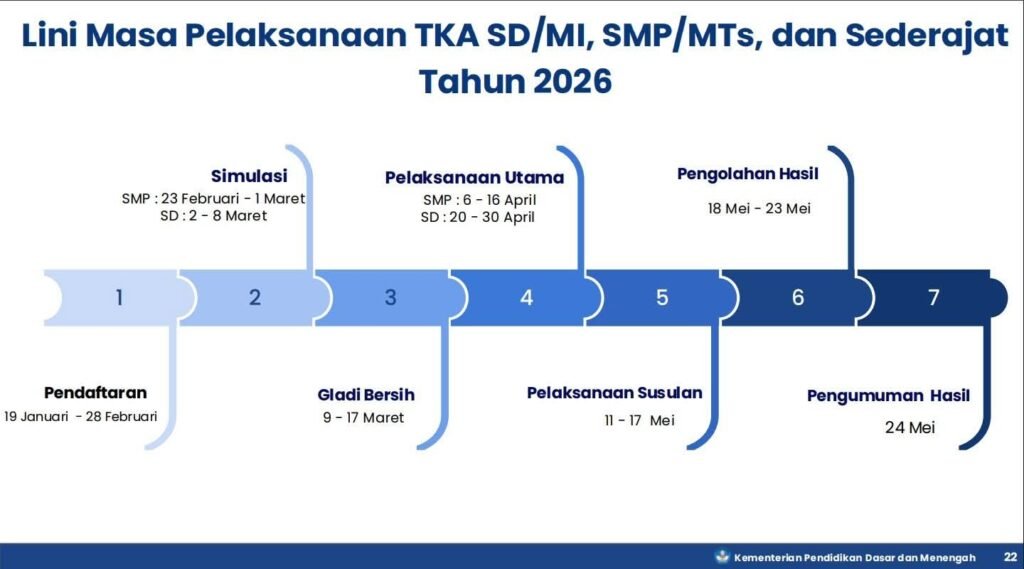 Lini Masa Pelaksanaan TKA SD/MI, SMP/MTs, dan Sederajat Tahun 2026

Simulasi
SMP : 23 Februari - 1 Maret
SD : 2 - 8 Maret

Pelaksanaan Utama
SMP : 6 - 16 April
SD : 20 - 30 April

Pengolahan Hasil
18 Mei - 23 Mei

1 2 3 4 5 6 7

Pendaftaran
19 Januari - 28 Februari

Gladi Bersih
9 - 17 Maret

Pelaksanaan Susulan
11 - 17 Mei

Pengumuman Hasil
24 Mei

Kementerian Pendidikan Dasar dan Menengah 22